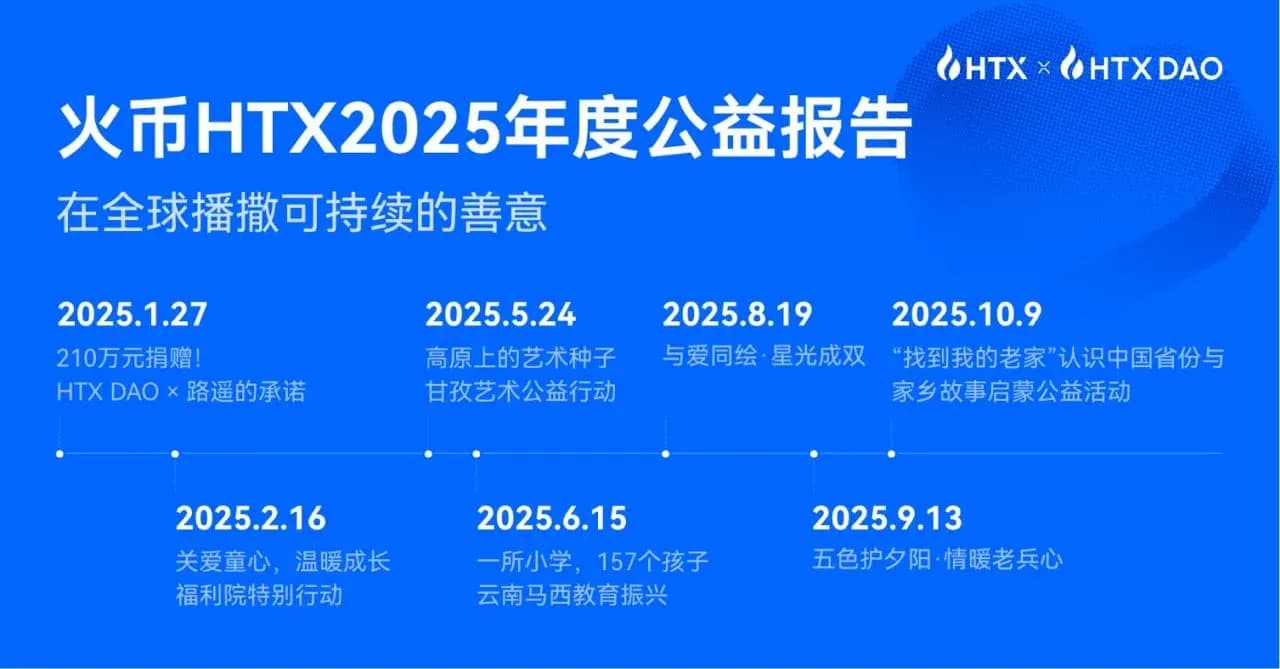 HTX × HTX DAO

火币HTX2025年度公益报告

在全球播撒可持续的善意

2025.1.27
210万元捐赠！
HTX DAO × 路遥的承诺

2025.5.24
高原上的艺术种子
甘孜艺术公益行动

2025.8.19
与爱同绘·星光成双

2025.10.9
“找到我的老家”认识中国省份与家乡故事启蒙公益活动

2025.2.16
关爱童心，温暖成长
福利院特别行动

2025.6.15
一所小学，157个孩子
云南马西教育振兴

2025.9.13
五色护夕阳·情暖老兵心